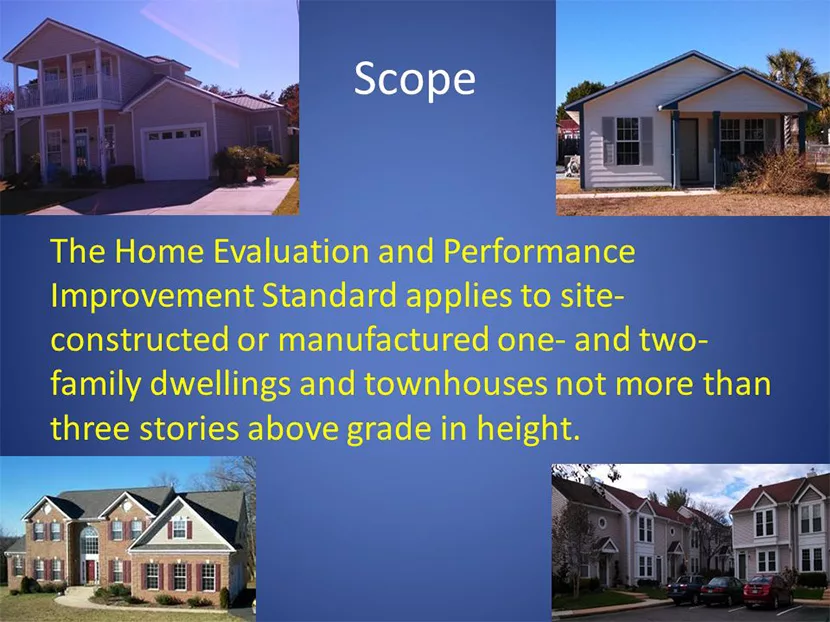 Scope

The Home Evaluation and Performance Improvement Standard applies to site-constructed or manufactured one- and two-family dwellings and townhouses not more than three stories above grade in height.